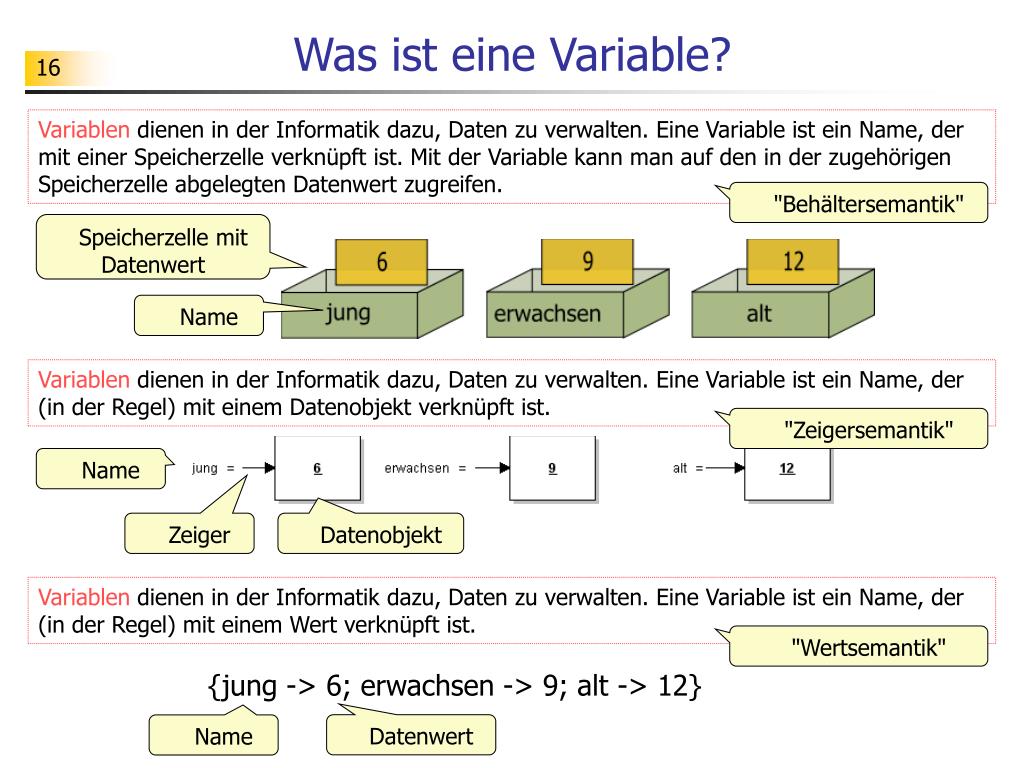 16

Was ist eine Variable?

Variablen dienen in der Informatik dazu, Daten zu verwalten. Eine Variable ist ein Name, der mit einer Speicherzelle verknüpft ist. Mit der Variable kann man auf den in der zugehörigen Speicherzelle abgelegten Datenwert zugreifen.

"Behältersemantik"

Speicherzelle mit Datenwert

Name

6
jung

9
erwachsen

12
alt

Variablen dienen in der Informatik dazu, Daten zu verwalten. Eine Variable ist ein Name, der (in der Regel) mit einem Datenobjekt verknüpft ist.

"Zeigersemantik"

Name

jung = 6

erwachsen = 9

alt = 12

Zeiger

Datenobjekt

Variablen dienen in der Informatik dazu, Daten zu verwalten. Eine Variable ist ein Name, der (in der Regel) mit einem Wert verknüpft ist.

"Wertsemantik"

{jung -> 6; erwachsen -> 9; alt -> 12}

Name

Datenwert